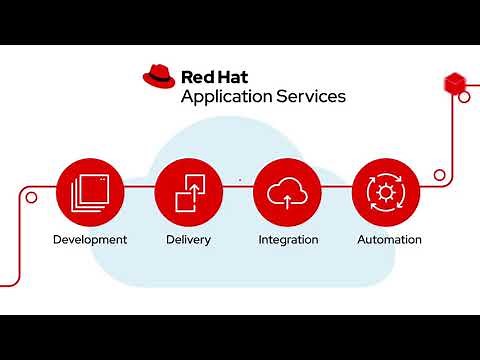 Red Hat
Application Services

Development

Delivery

Integration

Automation